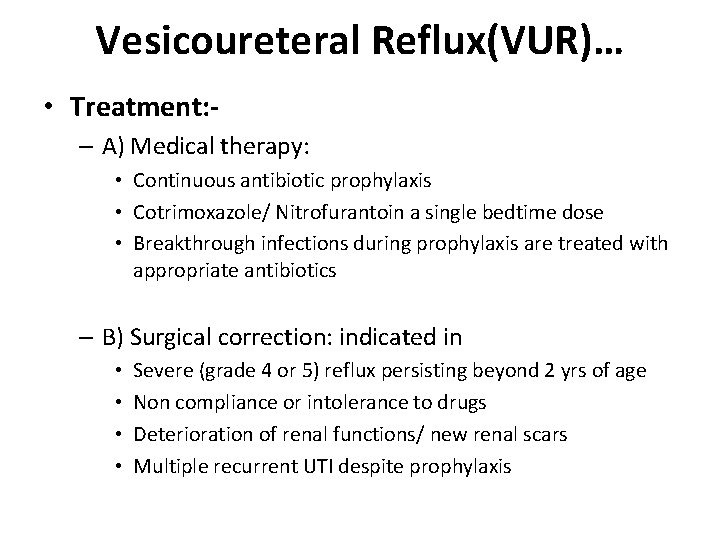 Vesicoureteral Reflux(VUR)…

• Treatment:-

– A) Medical therapy:

• Continuous antibiotic prophylaxis
• Cotrimoxazole/ Nitrofurantoin a single bedtime dose
• Breakthrough infections during prophylaxis are treated with appropriate antibiotics

– B) Surgical correction: indicated in

• Severe (grade 4 or 5) reflux persisting beyond 2 yrs of age
• Non compliance or intolerance to drugs
• Deterioration of renal functions/ new renal scars
• Multiple recurrent UTI despite prophylaxis